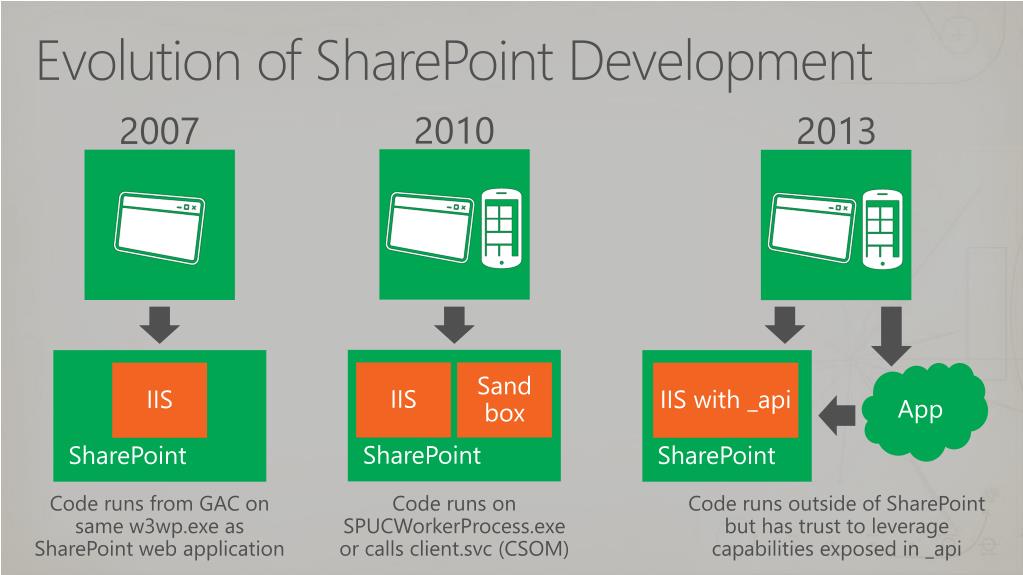 Evolution of SharePoint Development

2007

IIS

SharePoint

Code runs from GAC on same w3wp.exe as SharePoint web application

2010

IIS

Sand box

SharePoint

Code runs on SPUCWorkerProcess.exe or calls client.svc (CSOM)

2013

IIS with _api

SharePoint

App

Code runs outside of SharePoint but has trust to leverage capabilities exposed in _api